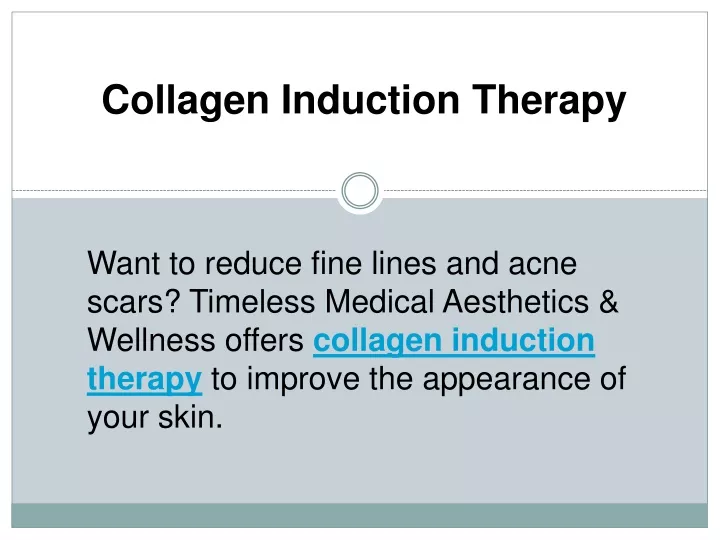 Collagen Induction Therapy

Want to reduce fine lines and acne scars? Timeless Medical Aesthetics & Wellness offers collagen induction therapy to improve the appearance of your skin.